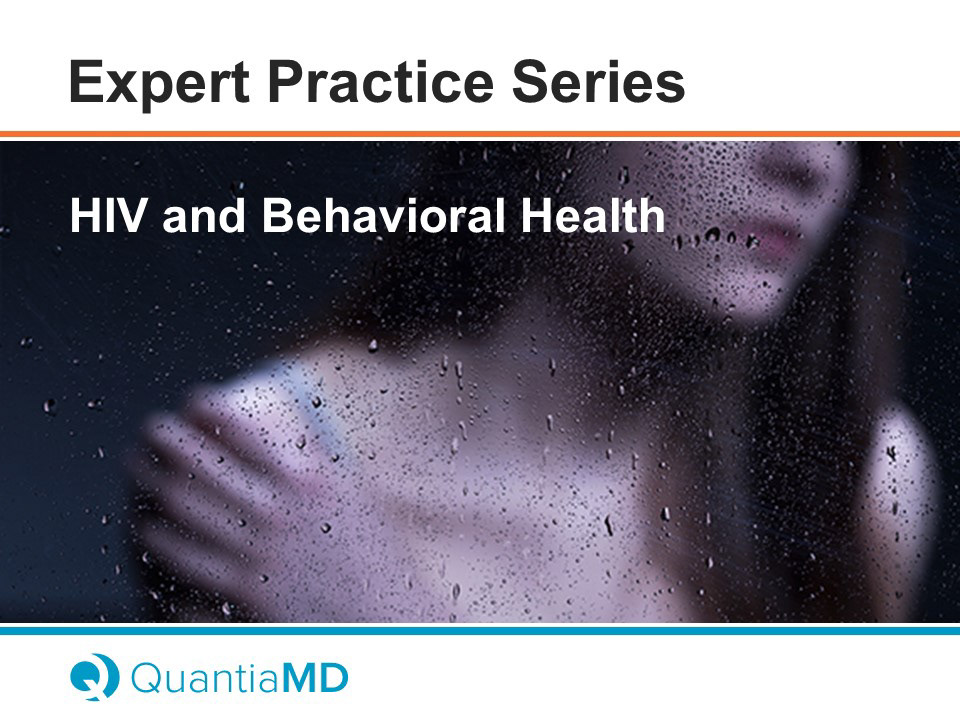 Expert Practice Series

HIV and Behavioral Health

QuantiaMD